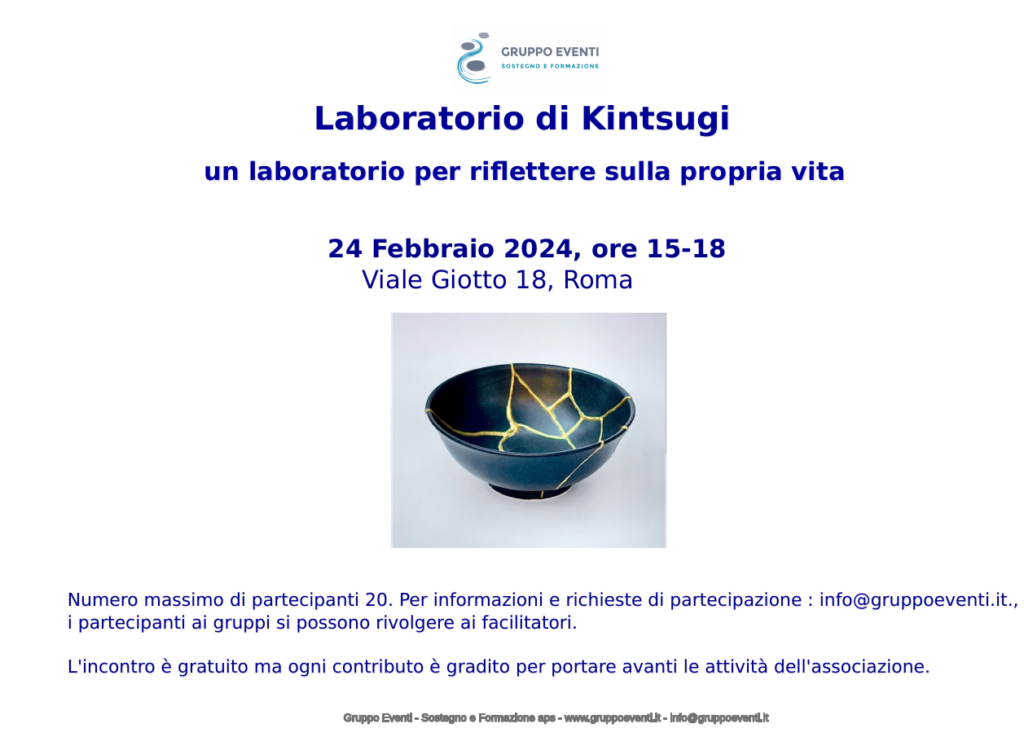 GRUPPO EVENTI
SOSTEGNO E FORMAZIONE

Laboratorio di Kintsugi

un laboratorio per riflettere sulla propria vita

24 Febbraio 2024, ore 15-18
Viale Giotto 18, Roma

Numero massimo di partecipanti 20. Per informazioni e richieste di partecipazione : info@gruppoeventi.it., i partecipanti ai gruppi si possono rivolgere ai facilitatori.

L'incontro è gratuito ma ogni contributo è gradito per portare avanti le attività dell'associazione.

Gruppo Eventi - Sostegno e Formazione aps - www.gruppoeventi.it - info@gruppoeventi.it